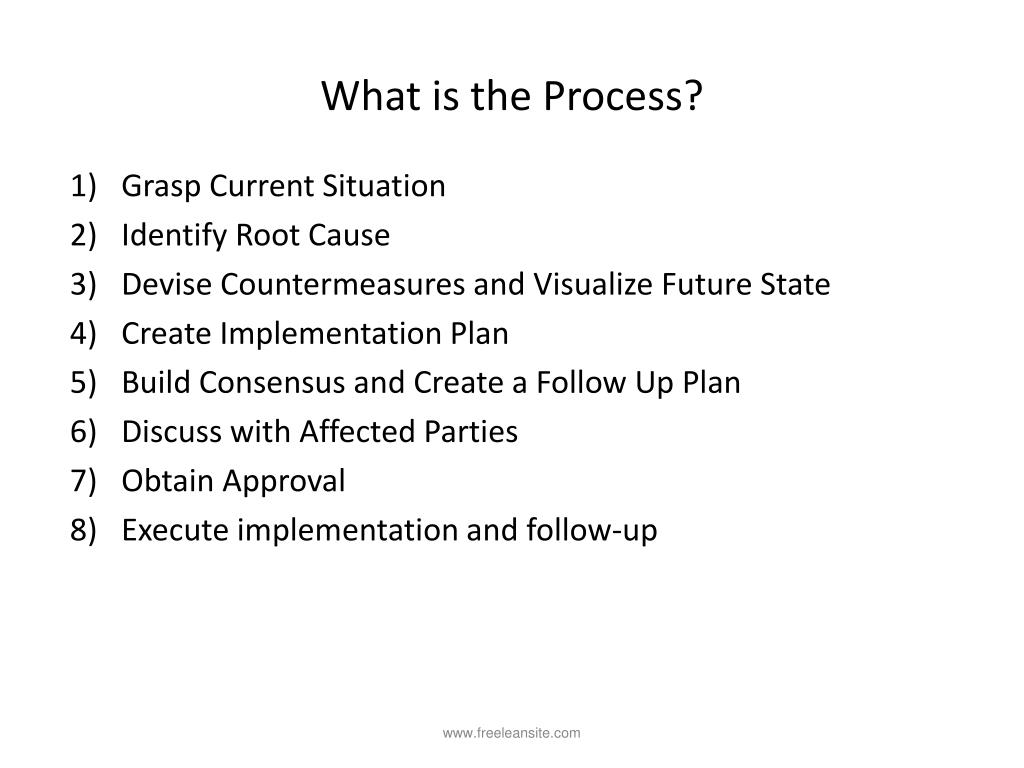 What is the Process?

1) Grasp Current Situation
2) Identify Root Cause
3) Devise Countermeasures and Visualize Future State
4) Create Implementation Plan
5) Build Consensus and Create a Follow Up Plan
6) Discuss with Affected Parties
7) Obtain Approval
8) Execute implementation and follow-up

www.freeleansite.com